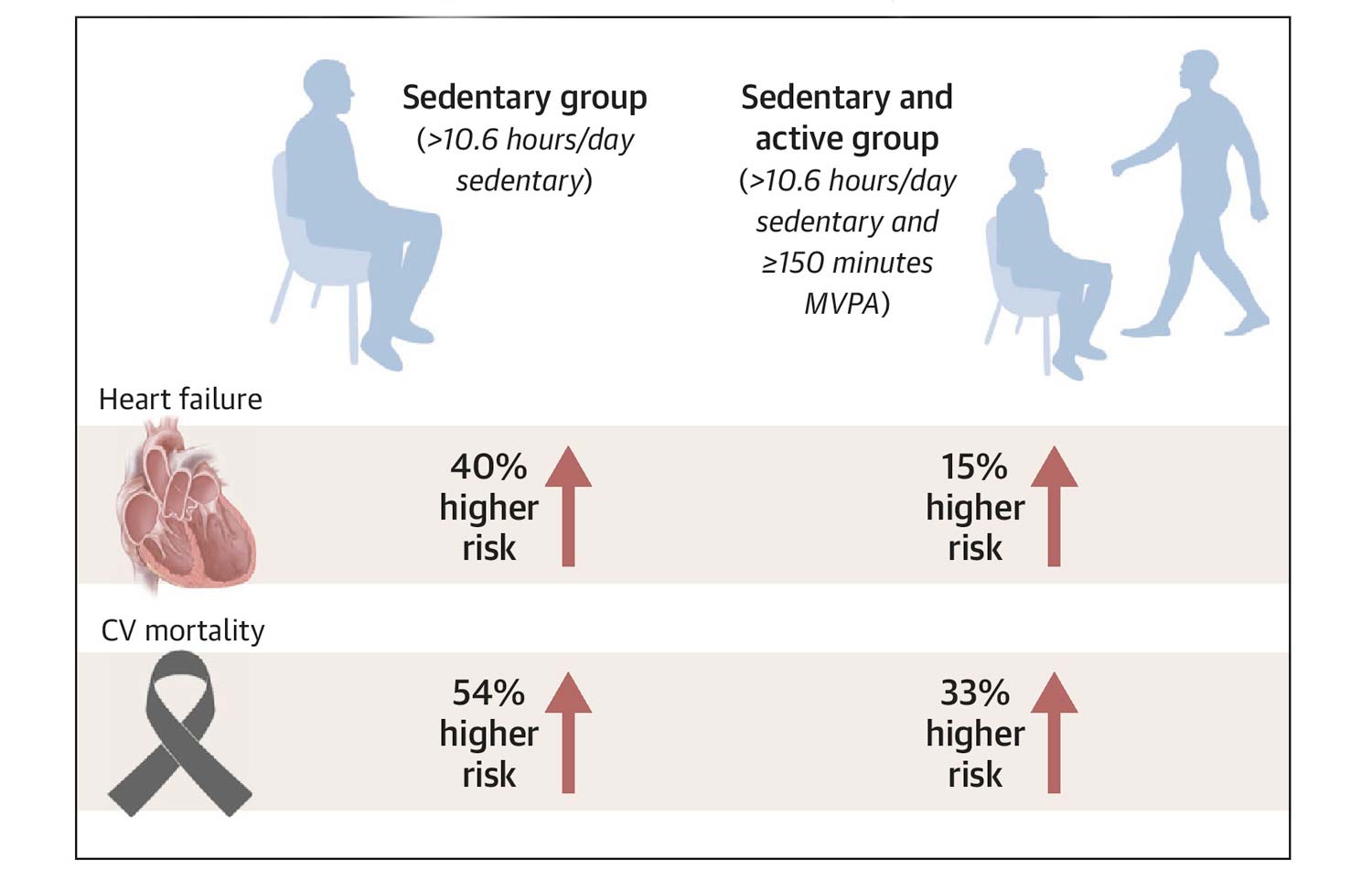 Sedentary group
(>10.6 hours/day sedentary)

Sedentary and active group
(>10.6 hours/day sedentary and ≥150 minutes MVPA)

Heart failure

40% higher risk

15% higher risk

CV mortality

54% higher risk

33% higher risk